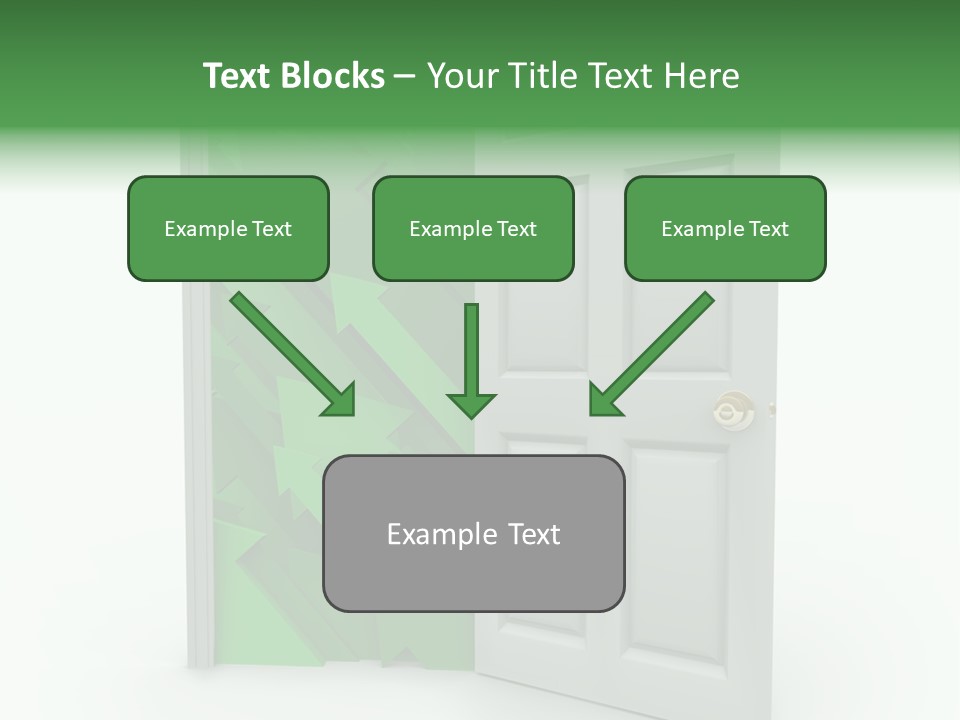 Text Blocks – Your Title Text Here

Example Text

Example Text

Example Text

Example Text